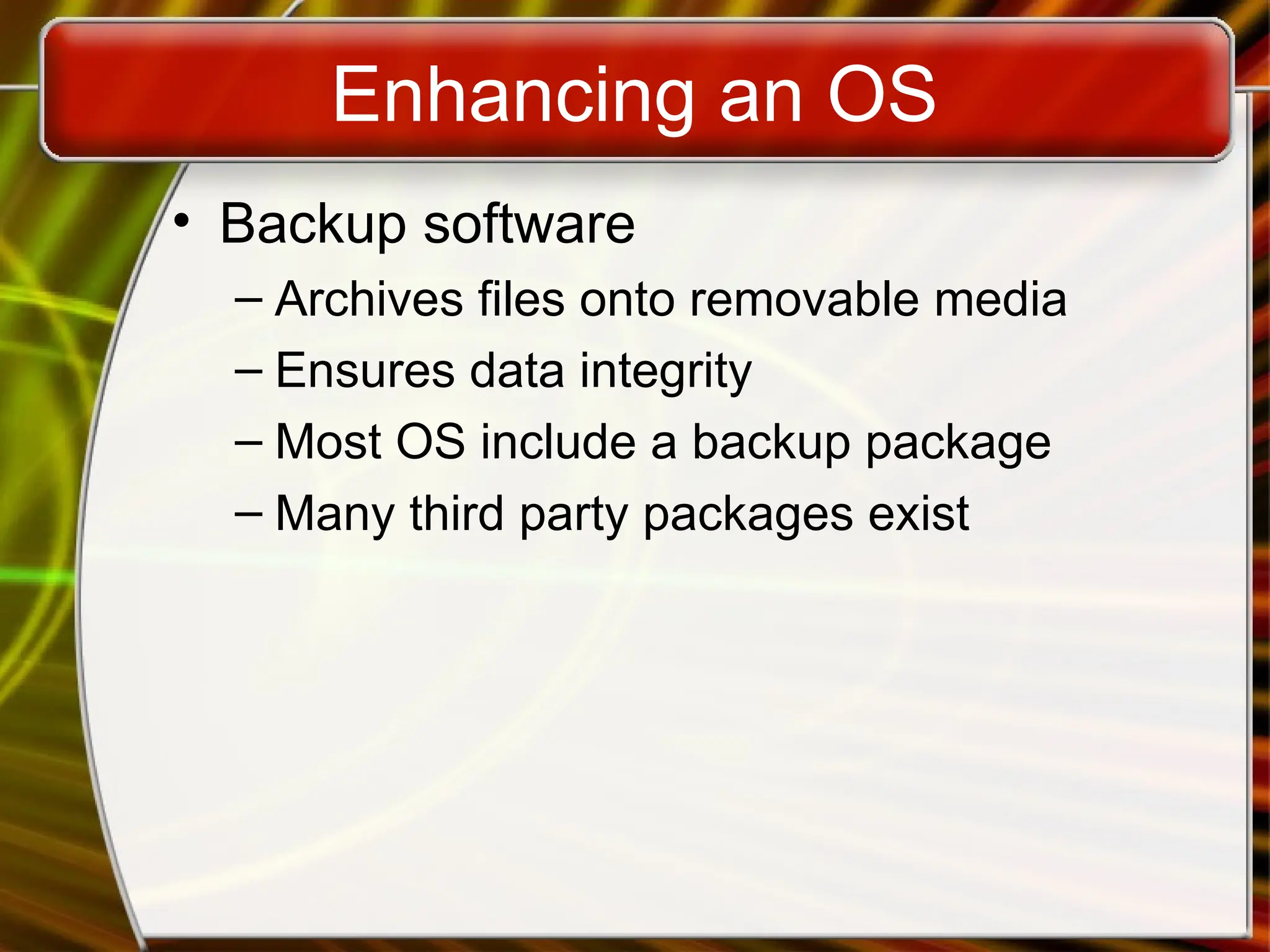 Enhancing an OS

• Backup software
  – Archives files onto removable media
  – Ensures data integrity
  – Most OS include a backup package
  – Many third party packages exist